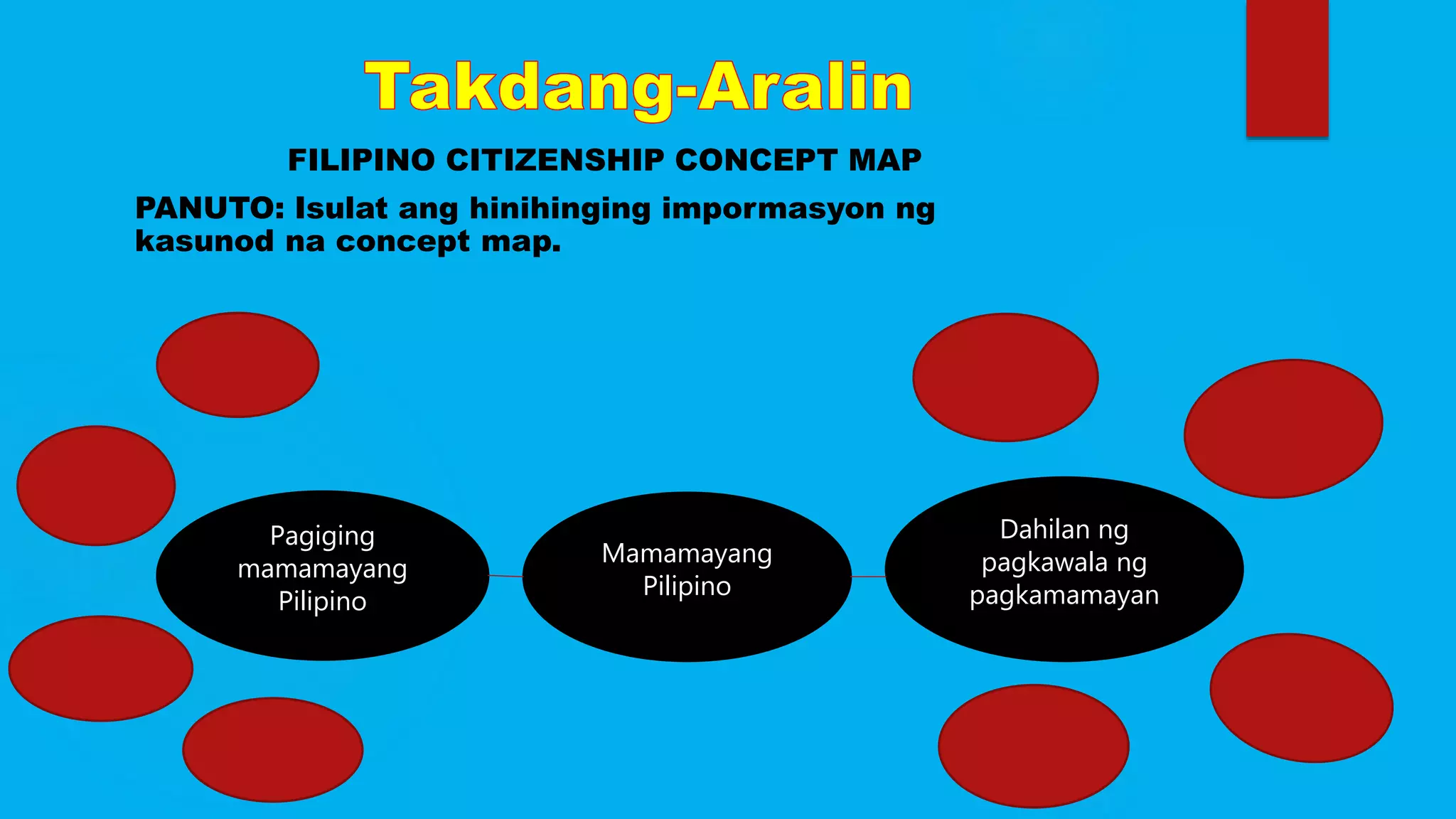 Takdang-Aralin

FILIPINO CITIZENSHIP CONCEPT MAP

PANUTO: Isulat ang hinihinging impormasyon ng kasunod na concept map.

Pagiging mamamayang Pilipino

Mamamayang Pilipino

Dahilan ng pagkawala ng pagkamamayan